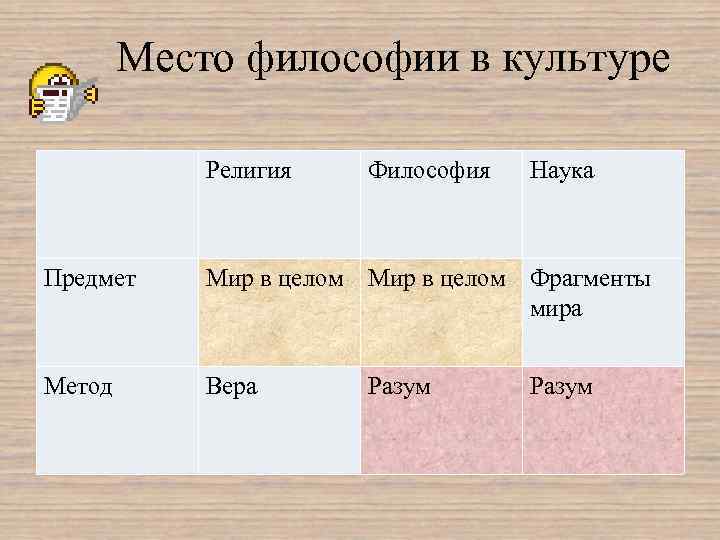 Место философии в культуре

| | Религия | Философия | Наука |
|---|---|---|---|
| Предмет | Мир в целом | Мир в целом | Фрагменты мира |
| Метод | Вера | Разум | Разум |